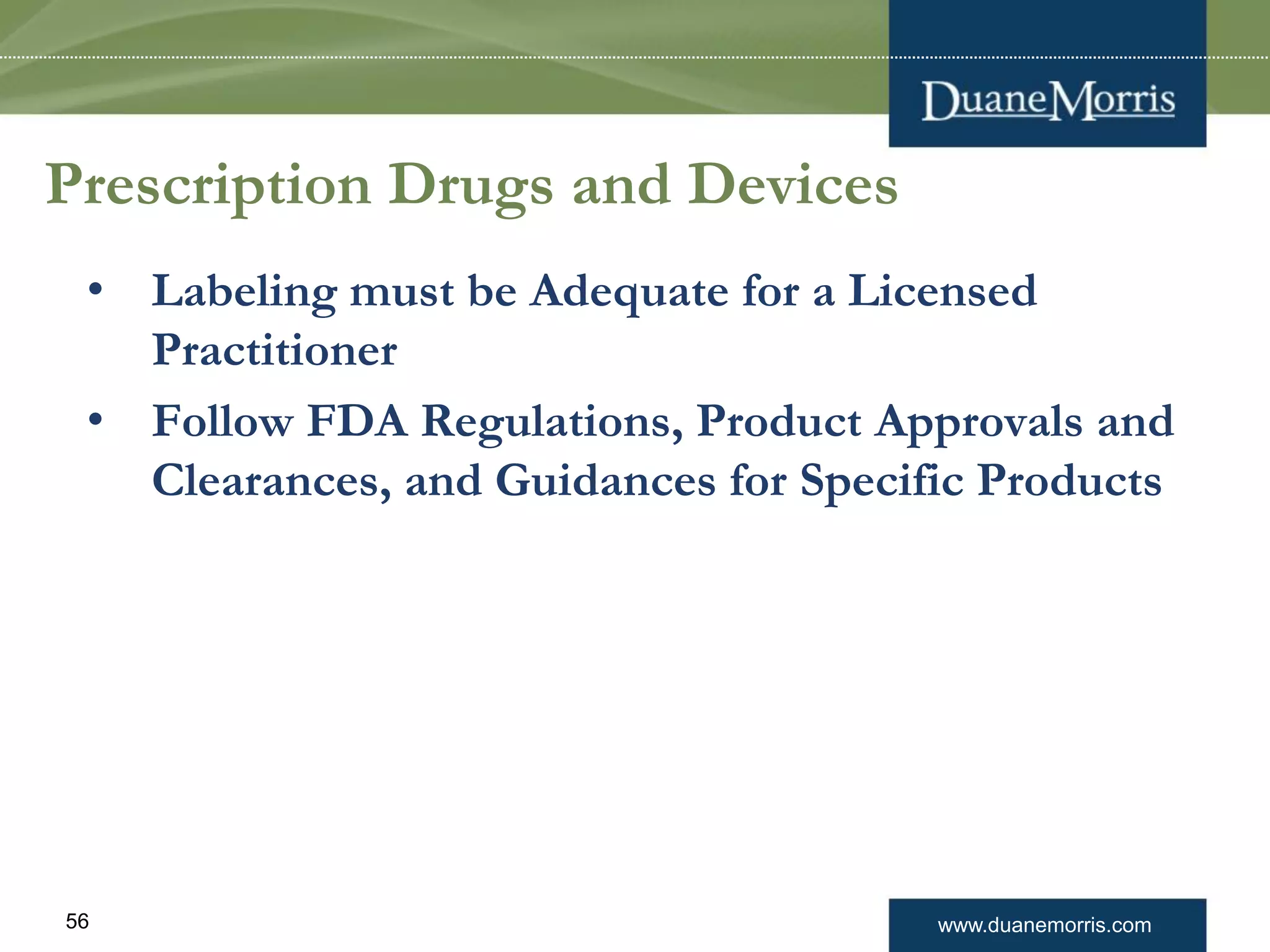 DuaneMorris

Prescription Drugs and Devices

• Labeling must be Adequate for a Licensed Practitioner

• Follow FDA Regulations, Product Approvals and Clearances, and Guidances for Specific Products

56

www.duanemorris.com